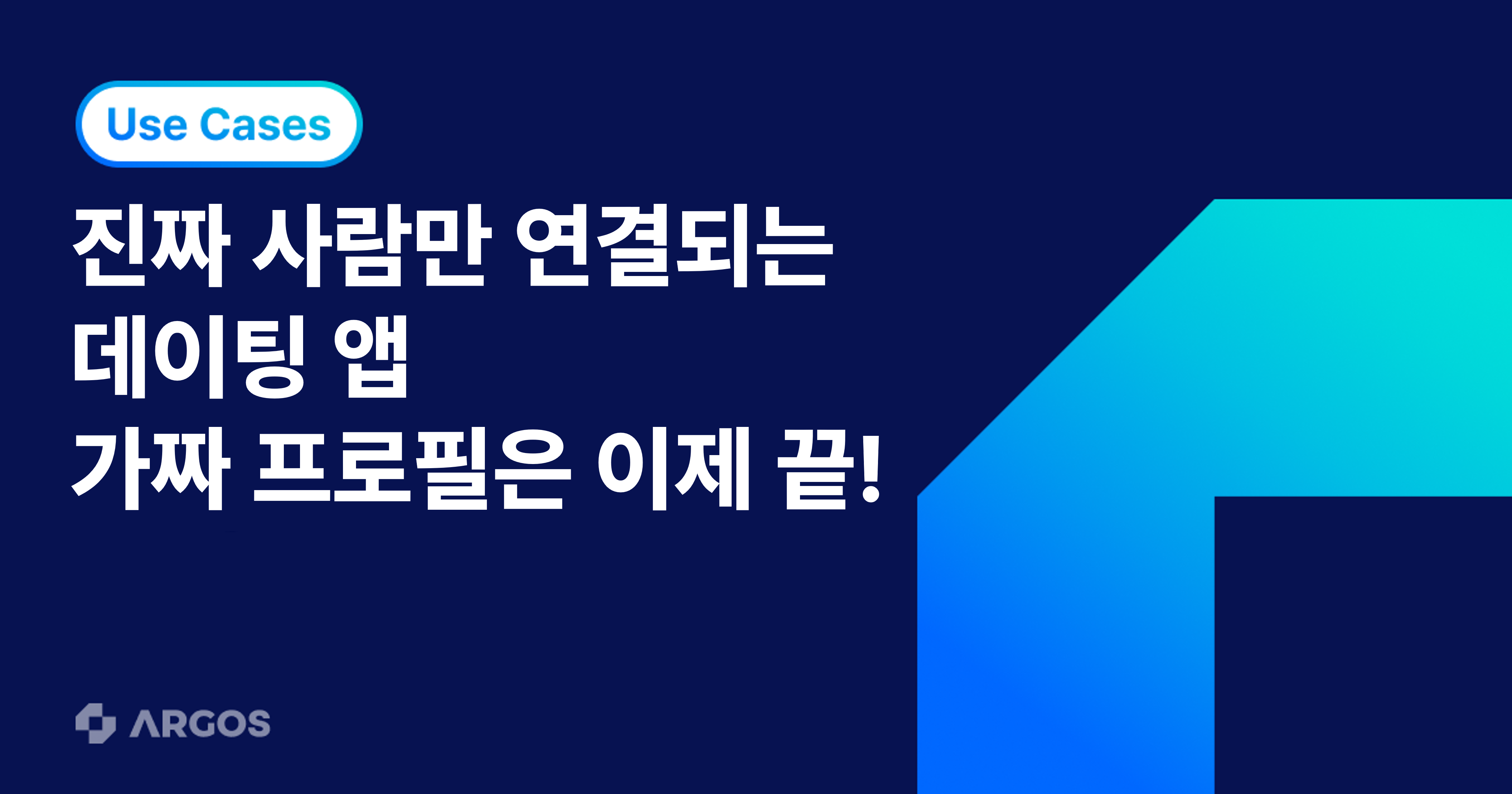 Use Cases

진짜 사람만 연결되는 데이팅 앱 가짜 프로필은 이제 끝!

ARGOS